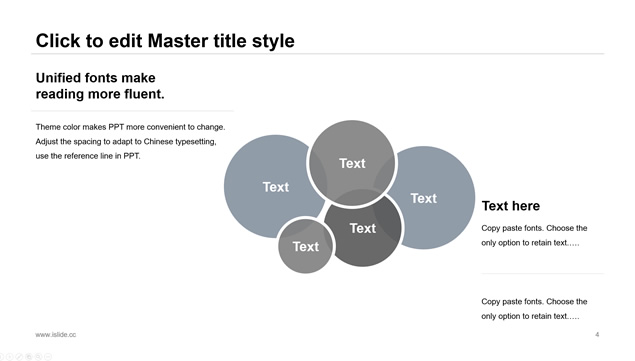 Click to edit Master title style

Unified fonts make reading more fluent.

Theme color makes PPT more convenient to change. Adjust the spacing to adapt to Chinese typesetting, use the reference line in PPT.

Text

Text

Text

Text

Text

Text here

Copy paste fonts. Choose the only option to retain text.….

Copy paste fonts. Choose the only option to retain text.….

www.islide.cc

4